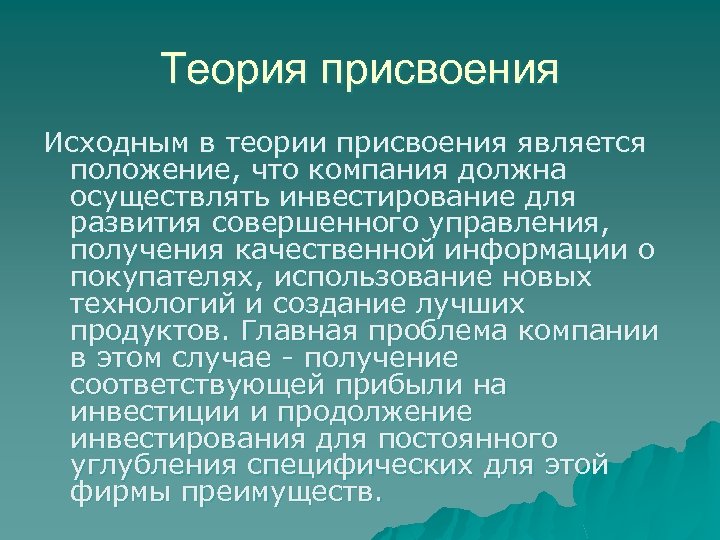 Теория присвоения

Исходным в теории присвоения является положение, что компания должна осуществлять инвестирование для развития совершенного управления, получения качественной информации о покупателях, использование новых технологий и создание лучших продуктов. Главная проблема компании в этом случае - получение соответствующей прибыли на инвестиции и продолжение инвестирования для постоянного углубления специфических для этой фирмы преимуществ.